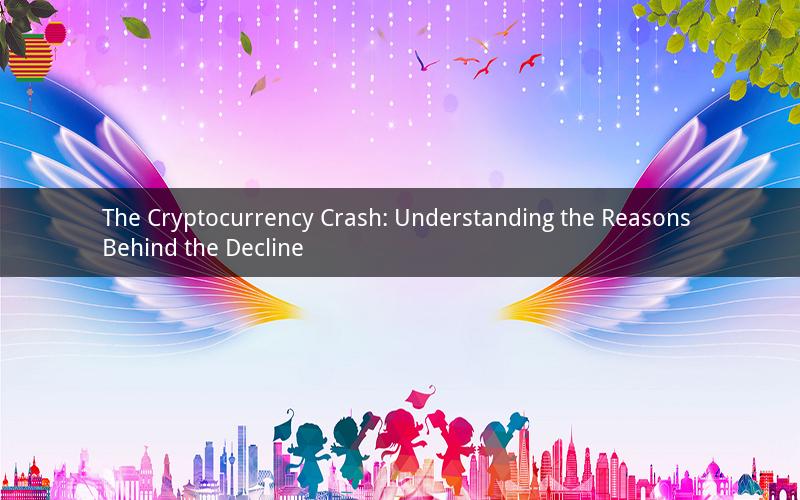 The Cryptocurrency Crash: Understanding the Reasons Behind the Decline